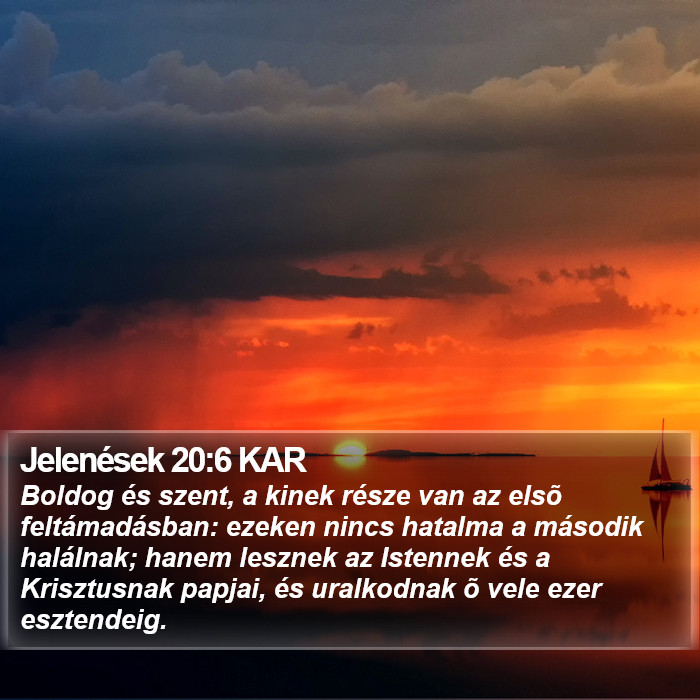 Jelenések 20:6 KAR

Boldog és szent, a kinek része van az elsõ feltámadásban: ezeken nincs hatalma a második halálnak; hanem lesznek az Istennek és a Krisztusnak papjai, és uralkodnak õ vele ezer esztendeig.